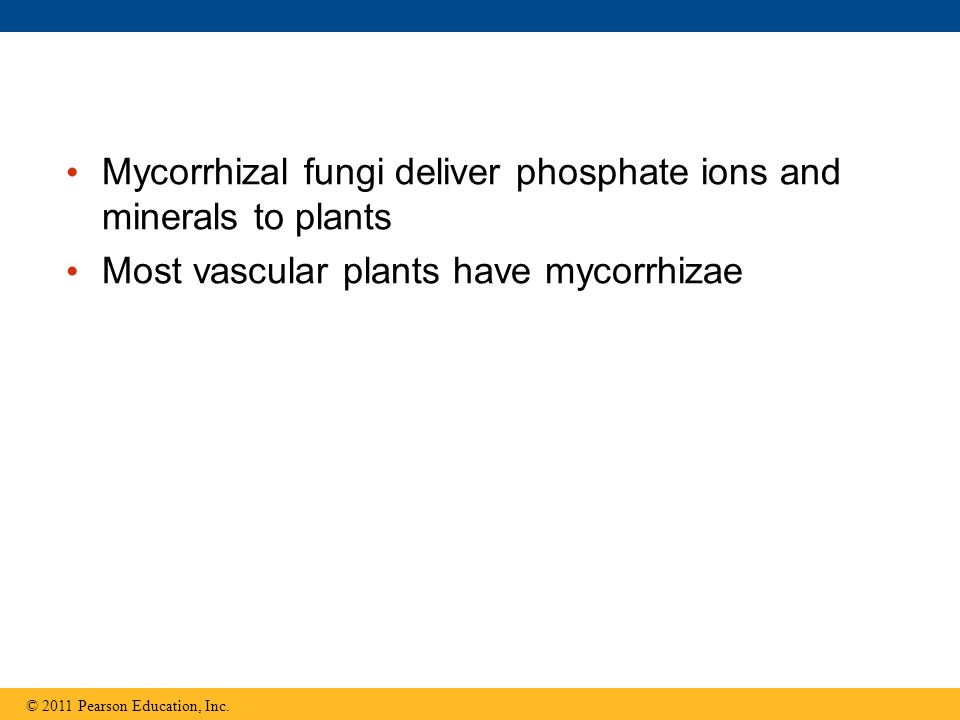 • Mycorrhizal fungi deliver phosphate ions and minerals to plants

• Most vascular plants have mycorrhizae

© 2011 Pearson Education, Inc.